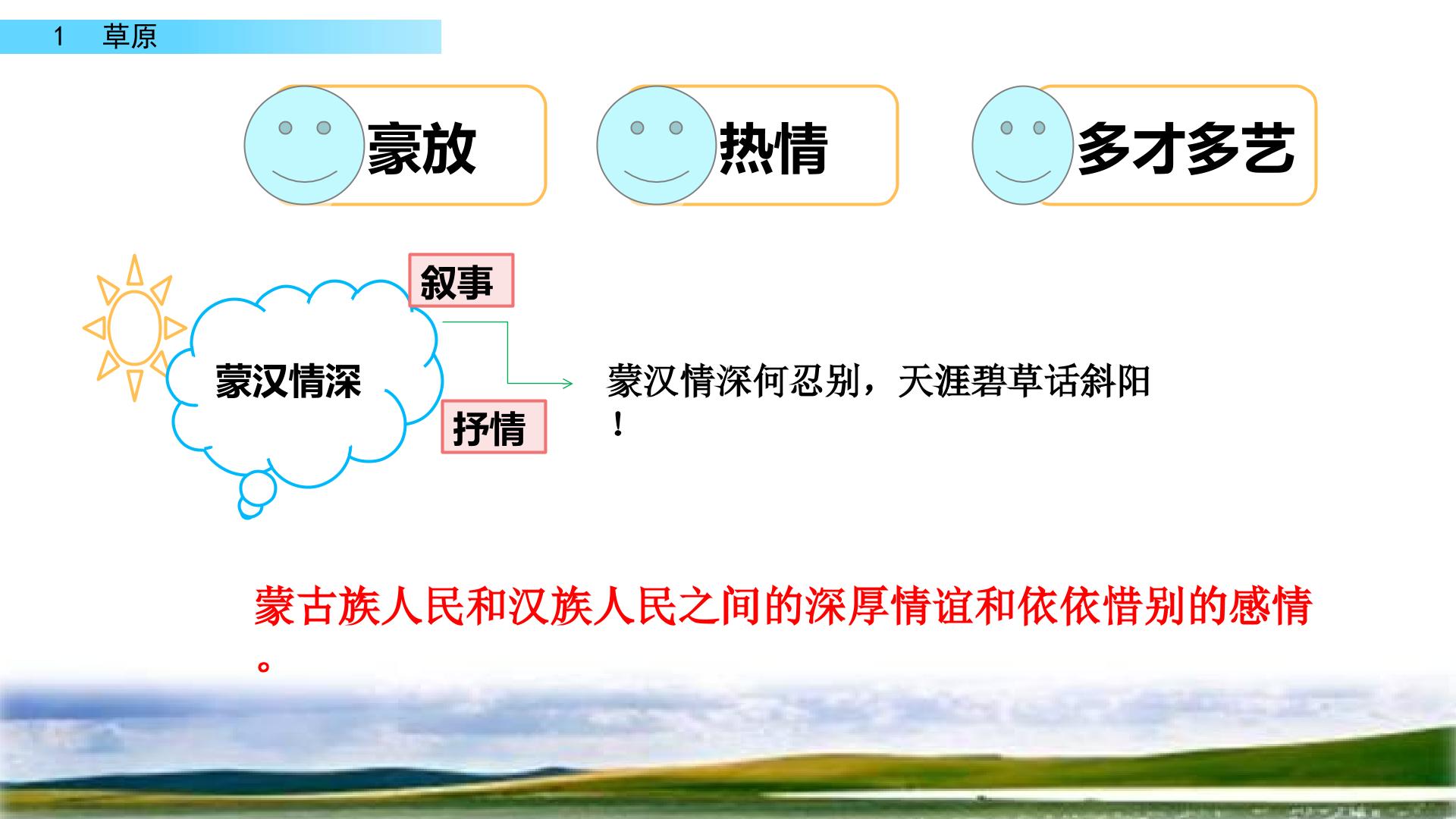 1 草原

豪放

热情

多才多艺

叙事

蒙汉情深

抒情

蒙汉情深何忍别，天涯碧草话斜阳！

蒙古族人民和汉族人民之间的深厚情谊和依依惜别的感情。